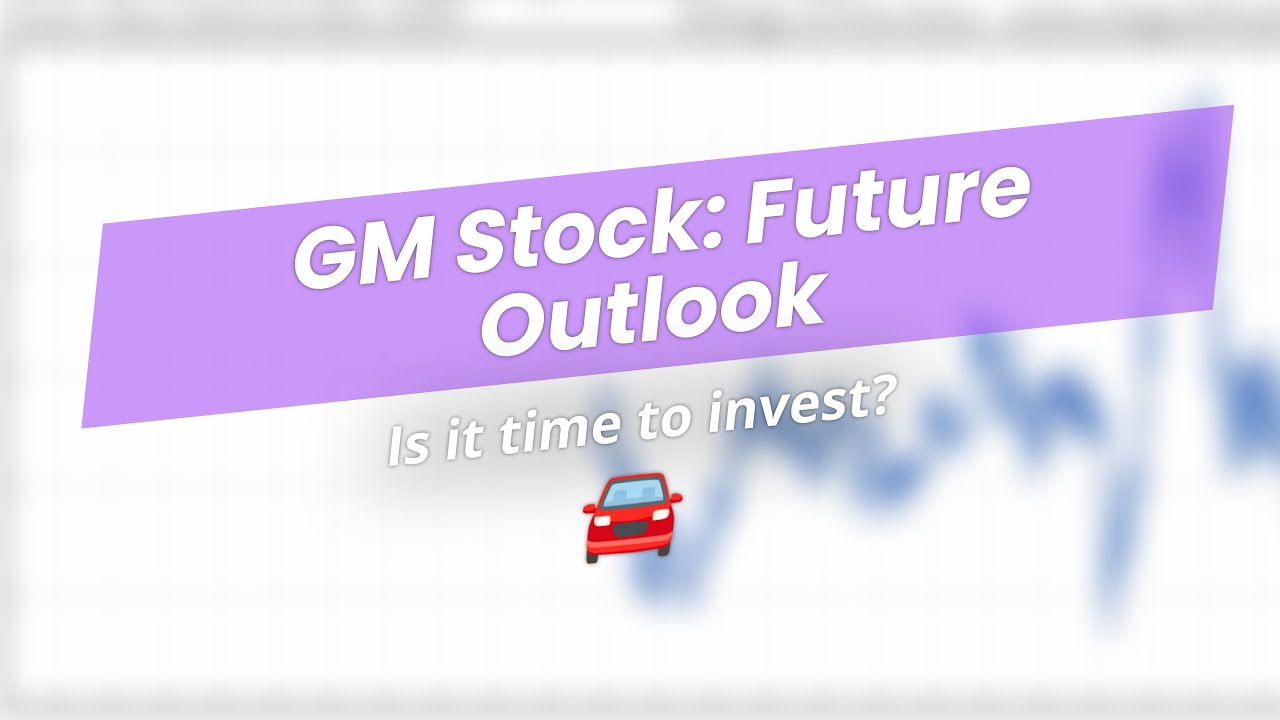 GM Stock: Future Outlook

Is it time to invest?